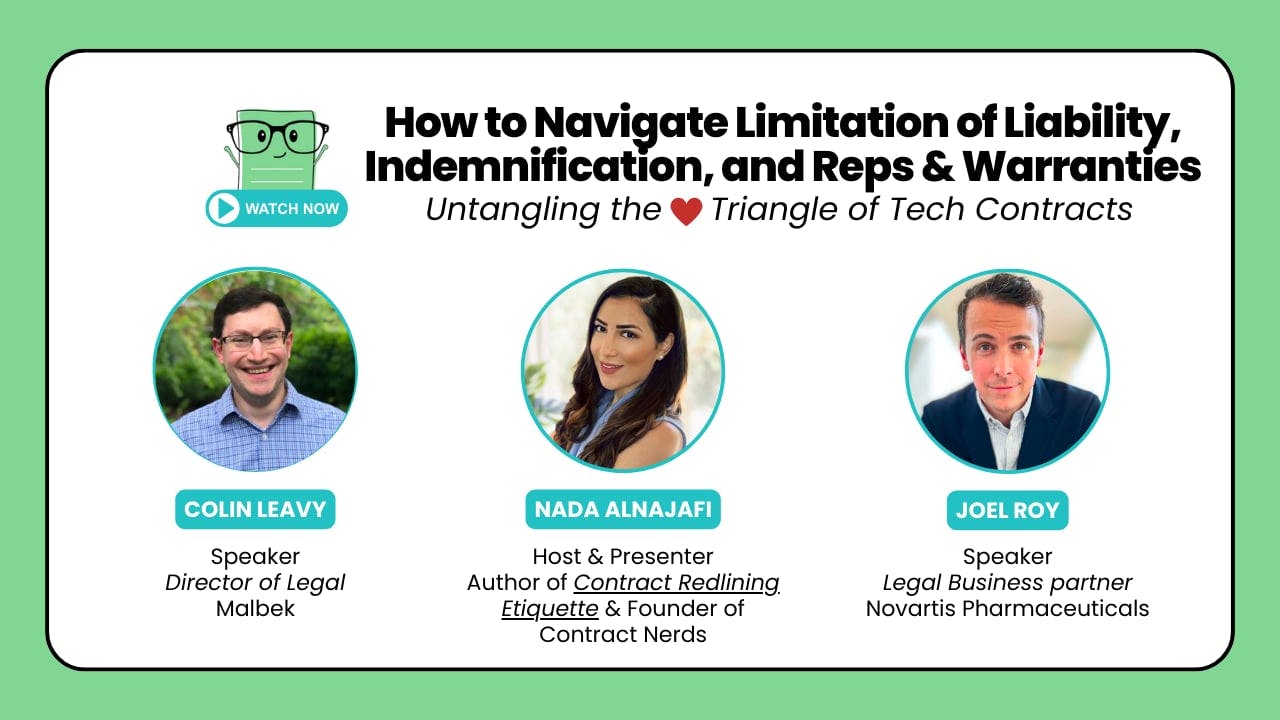 WATCH NOW

How to Navigate Limitation of Liability, Indemnification, and Reps & Warranties

Untangling the ❤ Triangle of Tech Contracts

COLIN LEAVY

Speaker
Director of Legal
Malbek

NADA ALNAJAFI

Host & Presenter
Author of Contract Redlining Etiquette & Founder of Contract Nerds

JOEL ROY

Speaker
Legal Business partner
Novartis Pharmaceuticals